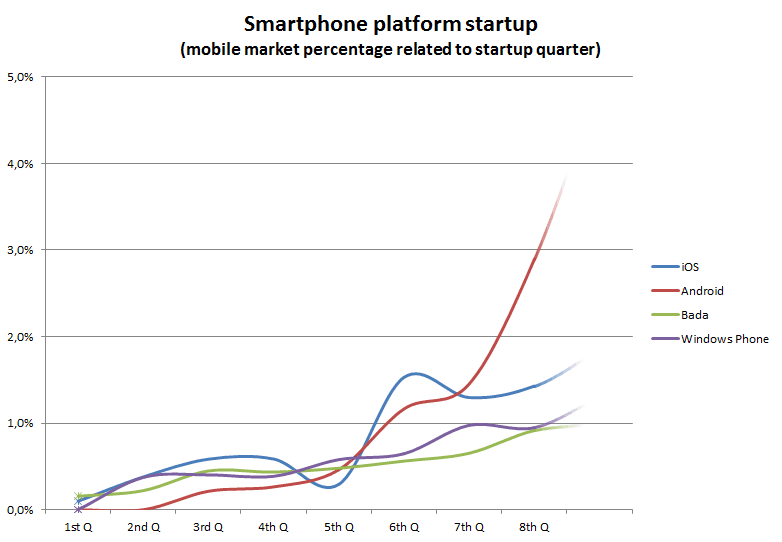 Smartphone platform startup
(mobile market percentage related to startup quarter)

5,0%
4,0%
3,0%
2,0%
1,0%
0,0%

1st Q
2nd Q
3rd Q
4th Q
5th Q
6th Q
7th Q
8th Q

iOS
Android
Bada
Windows Phone